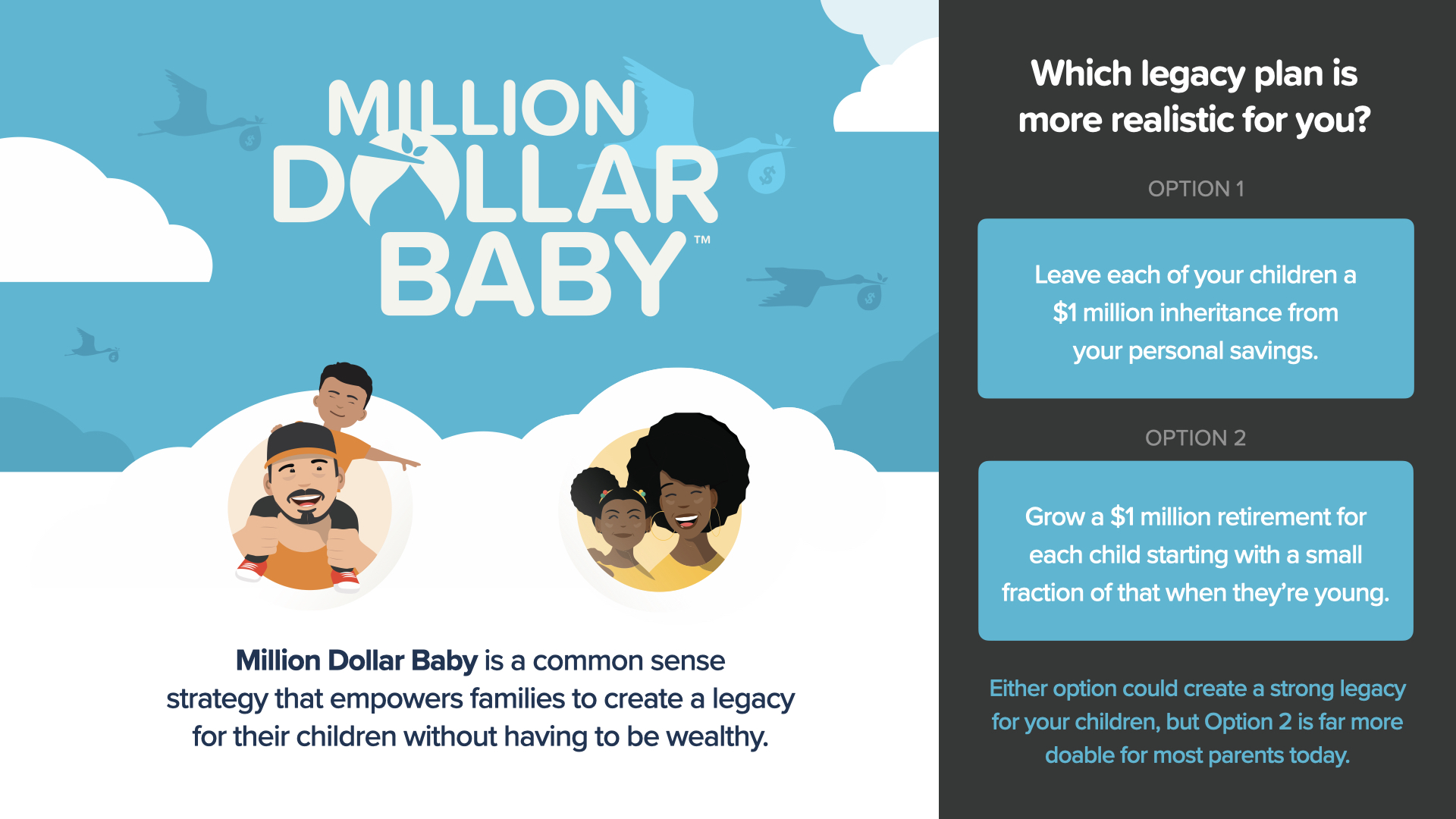 MILLION DOLLAR BABY™

Million Dollar Baby is a common sense strategy that empowers families to create a legacy for their children without having to be wealthy.

Which legacy plan is more realistic for you?

OPTION 1

Leave each of your children a $1 million inheritance from your personal savings.

OPTION 2

Grow a $1 million retirement for each child starting with a small fraction of that when they're young.

Either option could create a strong legacy for your children, but Option 2 is far more doable for most parents today.